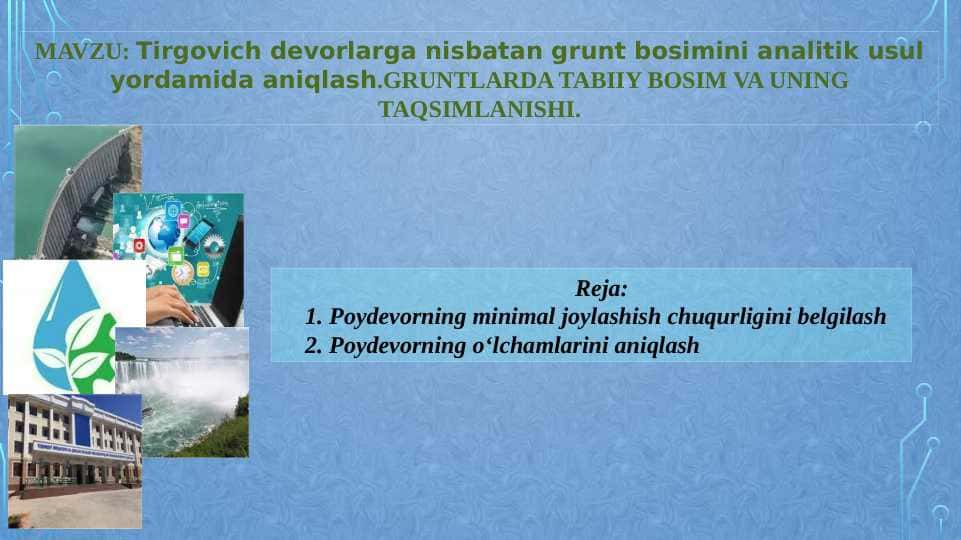 MAVZU: Tirgovich devorlarga nisbatan grunt bosimini analitik usul yordamida aniqlash.GRUNTLARDA TABIIY BOSIM VA UNING TAQSIMLANISHI.

Reja:
1. Poydevorning minimal joylashish chuqurligini belgilash
2. Poydevorning o‘lchamlarini aniqlash